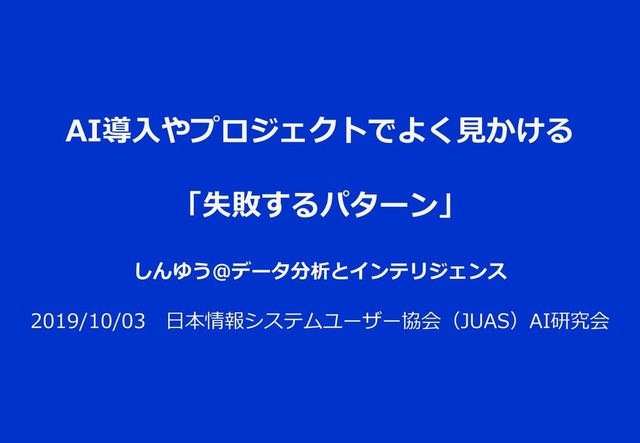 AI導入やプロジェクトでよく見かける

「失敗するパターン」

しんゆう@データ分析とインテリジェンス

2019/10/03　日本情報システムユーザー協会（JUAS）AI研究会